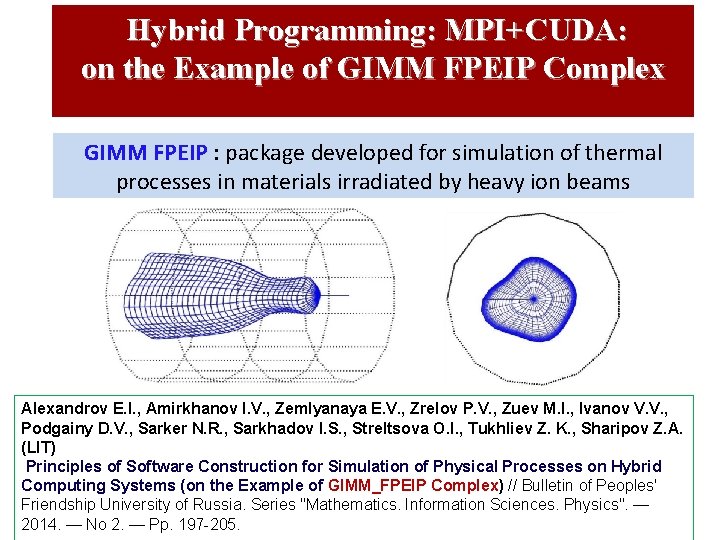 Hybrid Programming: MPI+CUDA: on the Example of GIMM FPEIP Complex

GIMM FPEIP : package developed for simulation of thermal processes in materials irradiated by heavy ion beams

Alexandrov E.I., Amirkhanov I.V., Zemlyanaya E.V., Zrelov P.V., Zuev M.I., Ivanov V.V., Podgainy D.V., Sarker N.R., Sarkhadov I.S., Streltsova O.I., Tukhliev Z. K., Sharipov Z.A. (LIT)
Principles of Software Construction for Simulation of Physical Processes on Hybrid Computing Systems (on the Example of GIMM_FPEIP Complex) // Bulletin of Peoples' Friendship University of Russia. Series "Mathematics. Information Sciences. Physics". — 2014. — No 2. — Pp. 197-205.